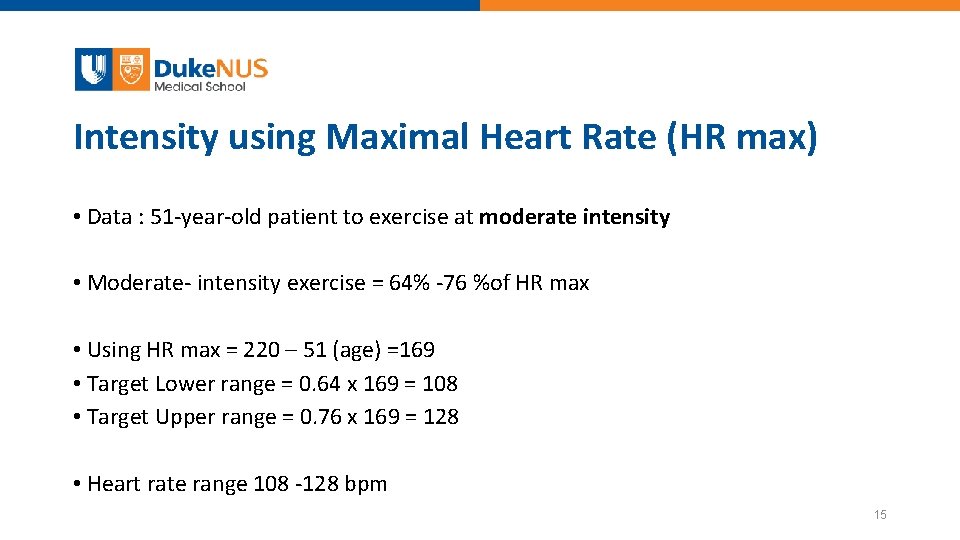 DukeNUS
Medical School

Intensity using Maximal Heart Rate (HR max)

• Data : 51-year-old patient to exercise at moderate intensity

• Moderate- intensity exercise = 64% -76 %of HR max

• Using HR max = 220 – 51 (age) =169
• Target Lower range = 0.64 x 169 = 108
• Target Upper range = 0.76 x 169 = 128

• Heart rate range 108 -128 bpm

15